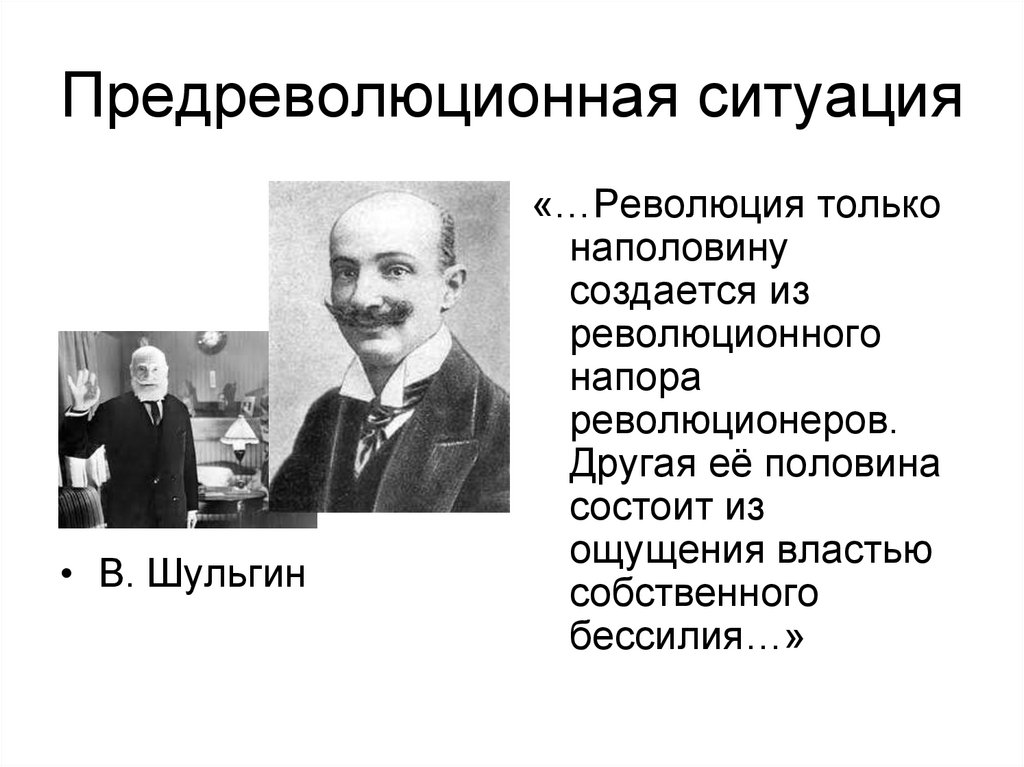 Предреволюционная ситуация

• В. Шульгин

«…Революция только наполовину создается из революционного напора революционеров. Другая её половина состоит из ощущения властью собственного бессилия…»